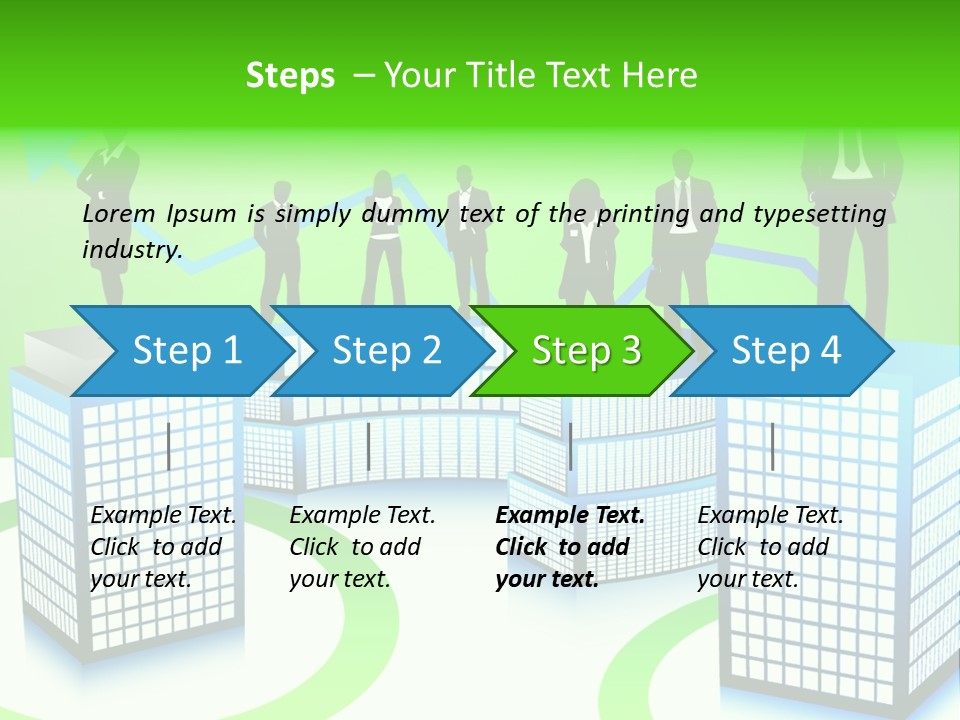 Steps – Your Title Text Here

Lorem Ipsum is simply dummy text of the printing and typesetting industry.

Step 1

Step 2

Step 3

Step 4

Example Text. Click to add your text.

Example Text. Click to add your text.

Example Text. Click to add your text.

Example Text. Click to add your text.